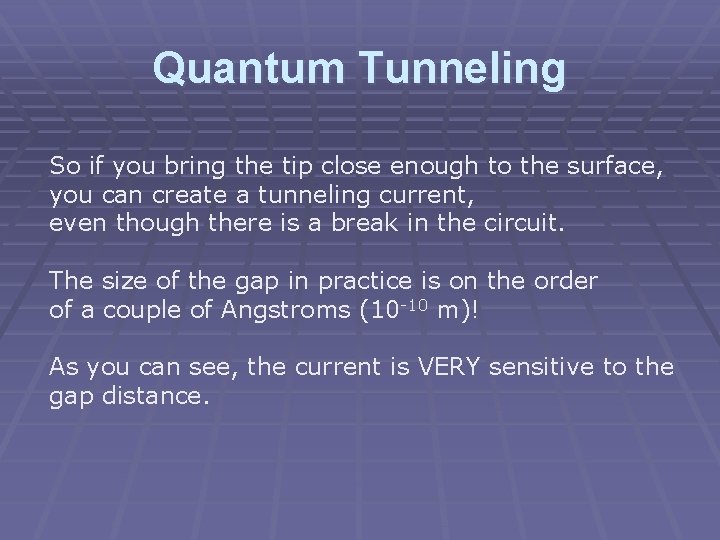 Quantum Tunneling

So if you bring the tip close enough to the surface, you can create a tunneling current, even though there is a break in the circuit.

The size of the gap in practice is on the order of a couple of Angstroms ($10^{-10}$ m)!

As you can see, the current is VERY sensitive to the gap distance.